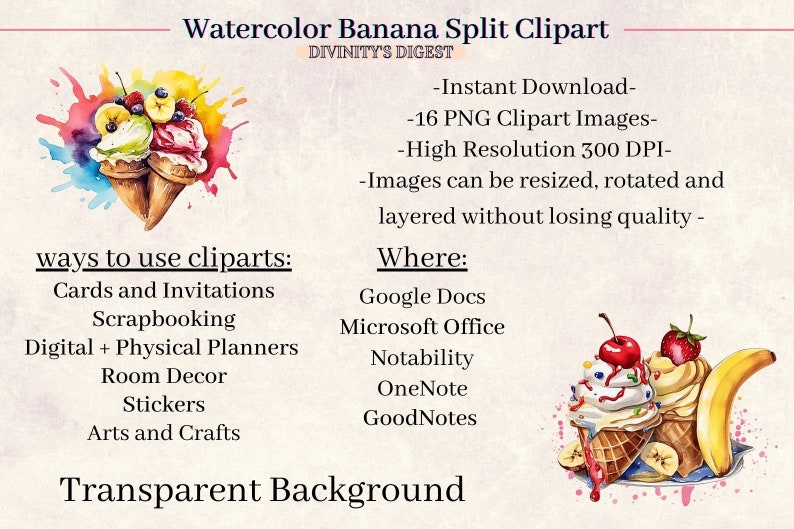 Watercolor Banana Split Clipart
DIVINITY'S DIGEST

-Instant Download-
-16 PNG Clipart Images-
-High Resolution 300 DPI-
-Images can be resized, rotated and layered without losing quality -

ways to use cliparts:
Cards and Invitations
Scrapbooking
Digital + Physical Planners
Room Decor
Stickers
Arts and Crafts

Where:
Google Docs
Microsoft Office
Notability
OneNote
GoodNotes

Transparent Background